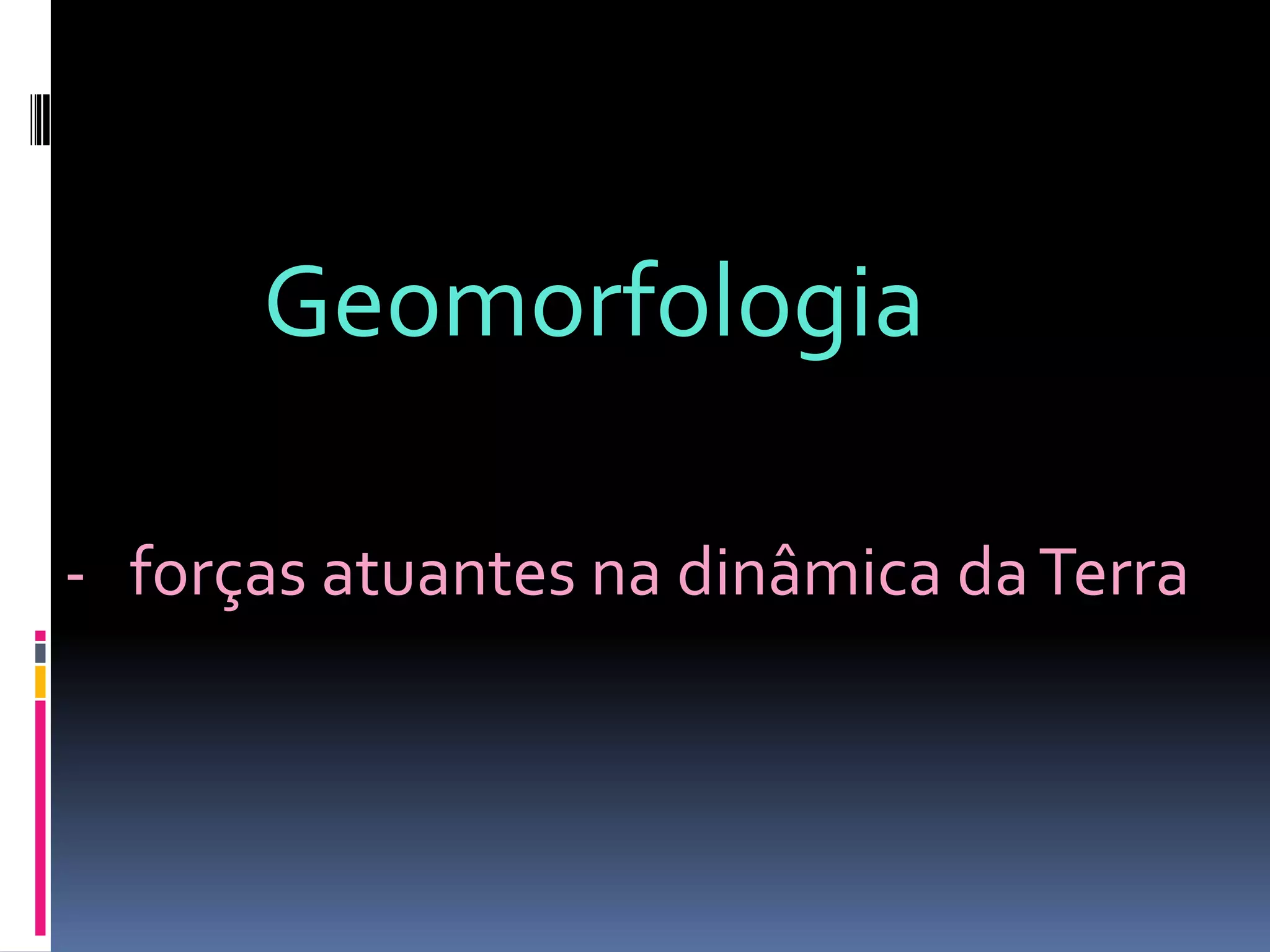 Geomorfologia

- forças atuantes na dinâmica da Terra